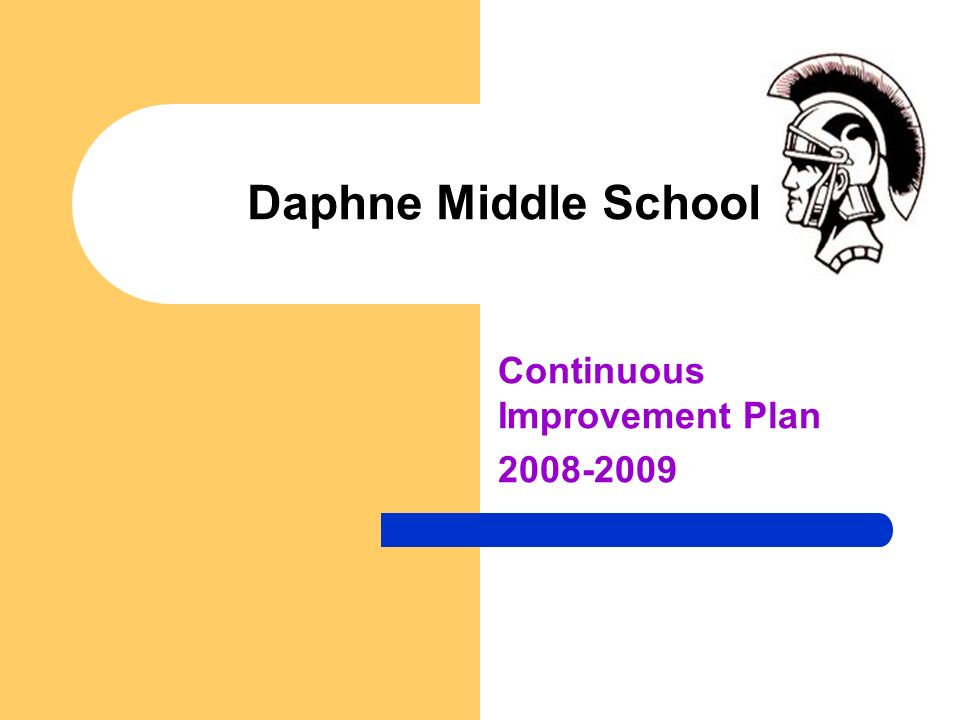 Daphne Middle School

Continuous Improvement Plan

2008-2009